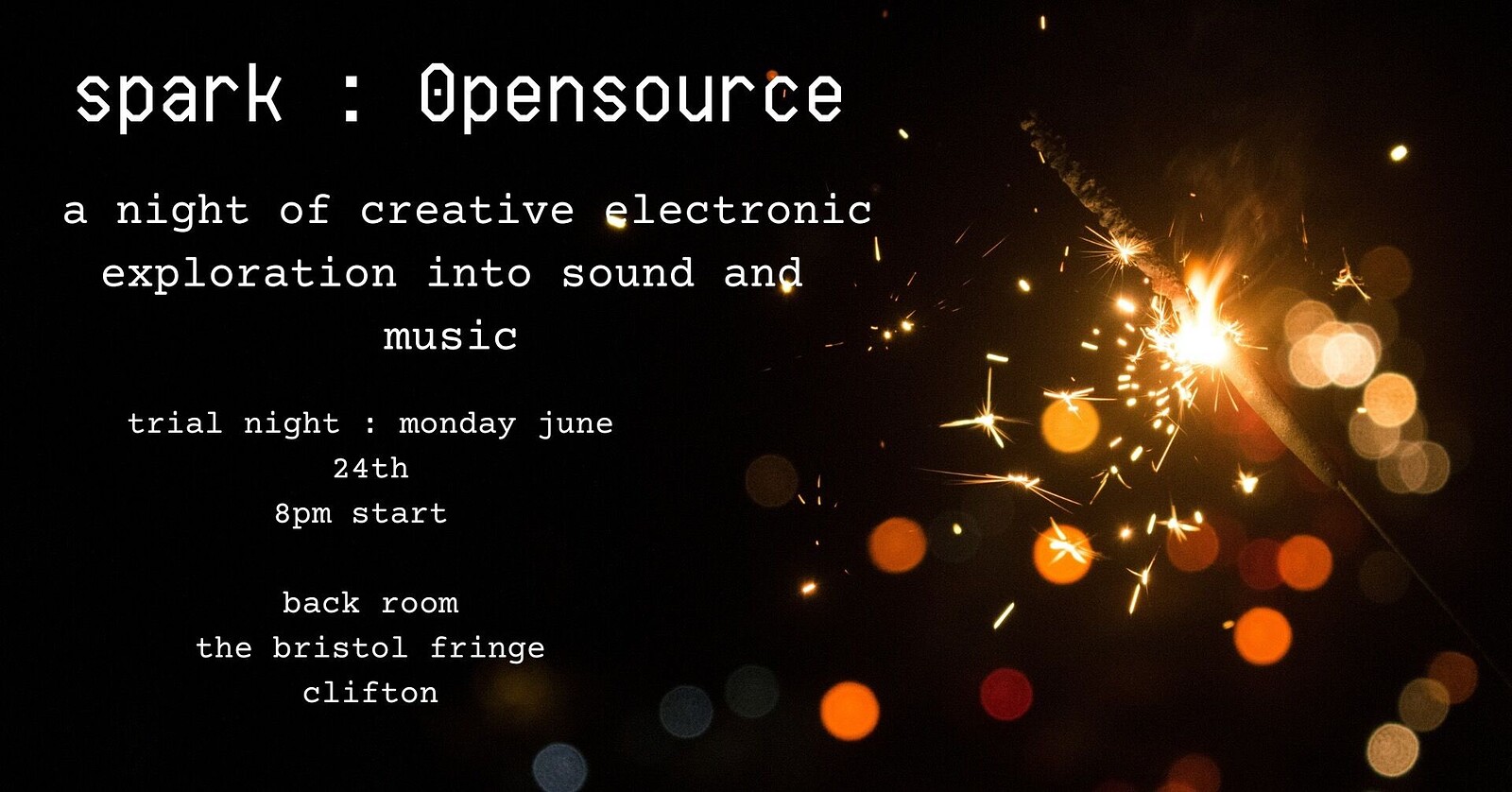 spark : Opensource

a night of creative electronic exploration into sound and music

trial night : monday june 24th
8pm start

back room
the bristol fringe
clifton